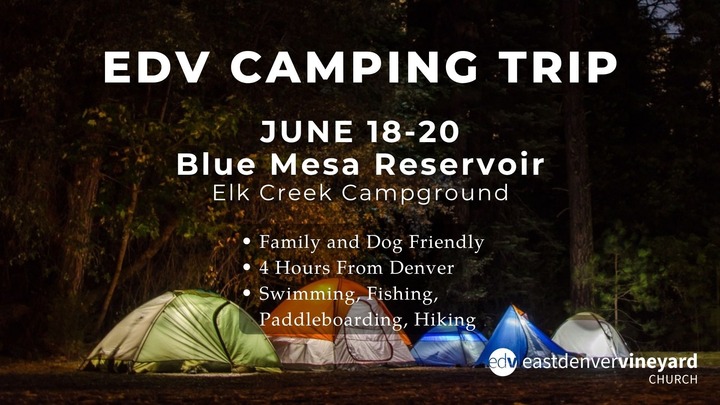 EDV CAMPING TRIP

JUNE 18-20
Blue Mesa Reservoir
Elk Creek Campground

• Family and Dog Friendly
• 4 Hours From Denver
• Swimming, Fishing, Paddleboarding, Hiking

edv eastdenvervineyard CHURCH